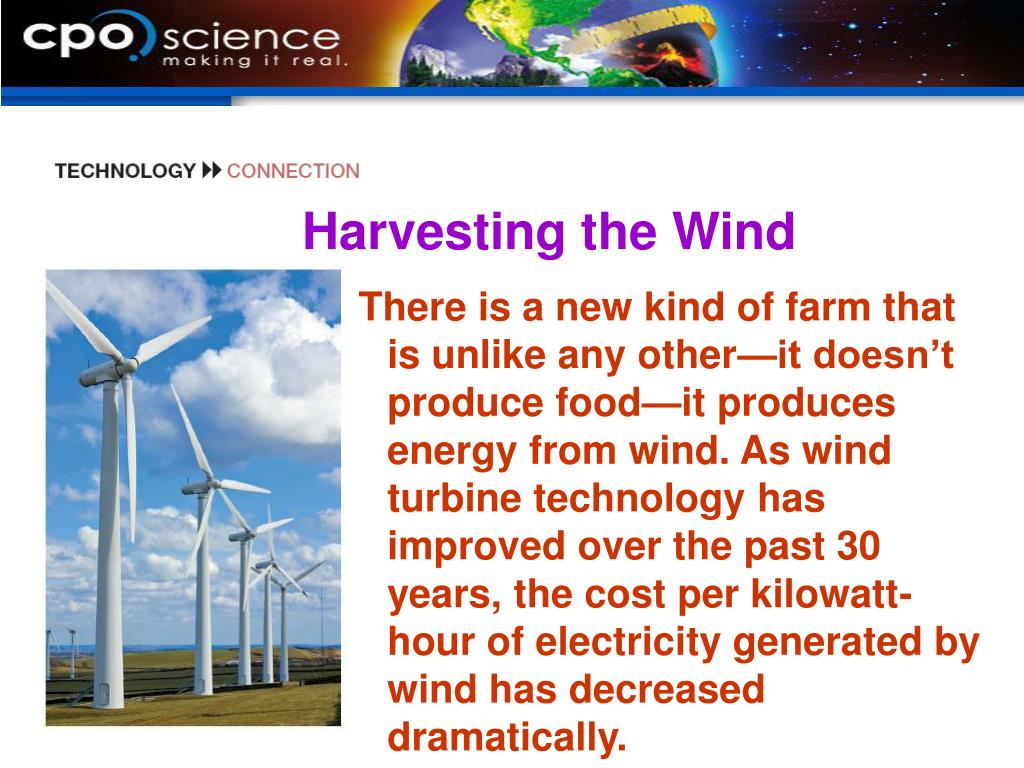 cpo science
making it real.

TECHNOLOGY CONNECTION

Harvesting the Wind

There is a new kind of farm that is unlike any other—it doesn't produce food—it produces energy from wind. As wind turbine technology has improved over the past 30 years, the cost per kilowatt-hour of electricity generated by wind has decreased dramatically.